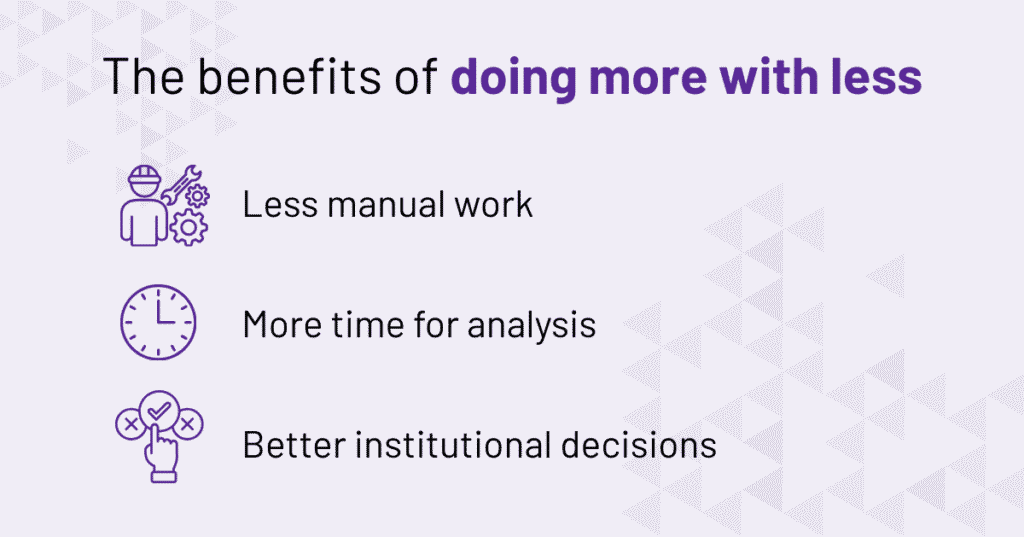 The benefits of doing more with less

Less manual work

More time for analysis

Better institutional decisions